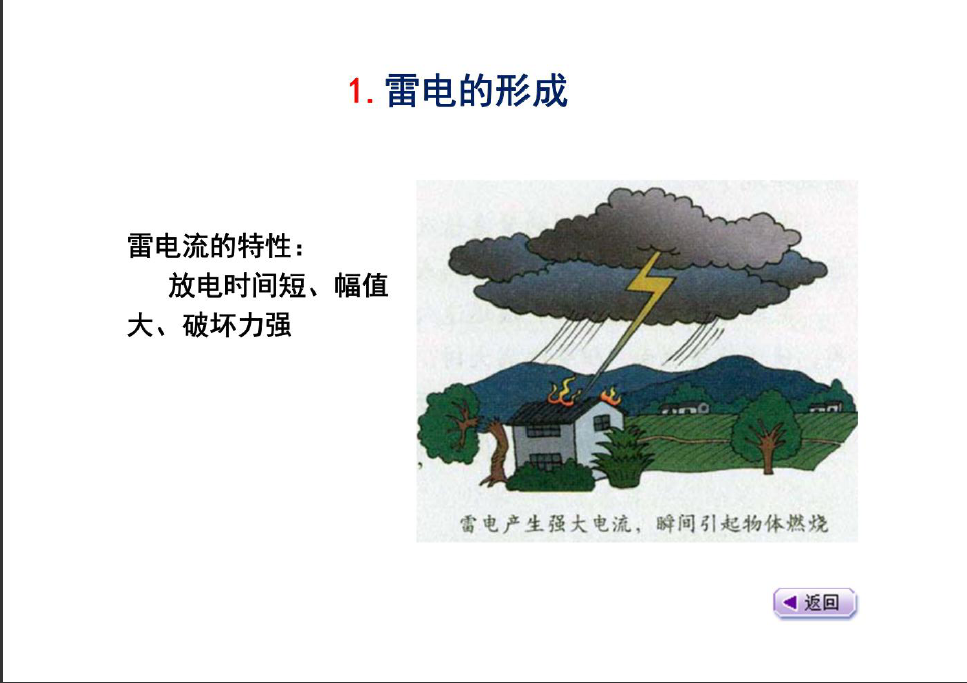 1. 雷电的形成

雷电流的特性：
放电时间短、幅值大、破坏力强

雷电产生强大电流，瞬间引起物体燃烧

返回